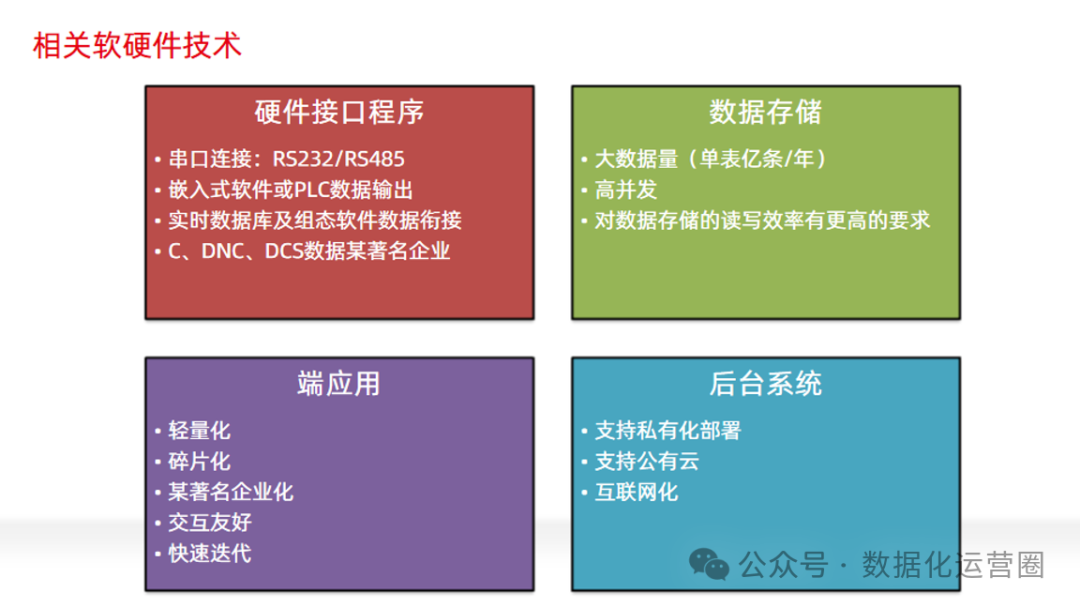 相关软硬件技术

硬件接口程序

• 串口连接：RS232/RS485
• 嵌入式软件或PLC数据输出
• 实时数据库及组态软件数据衔接
• C、DNC、DCS数据某著名企业

数据存储

• 大数据量（单表亿条/年）
• 高并发
• 对数据存储的读写效率有更高的要求

端应用

• 轻量化
• 碎片化
• 某著名企业化
• 交互友好
• 快速迭代

后台系统

• 支持私有化部署
• 支持公有云
• 互联网化

公众号 · 数据化运营圈